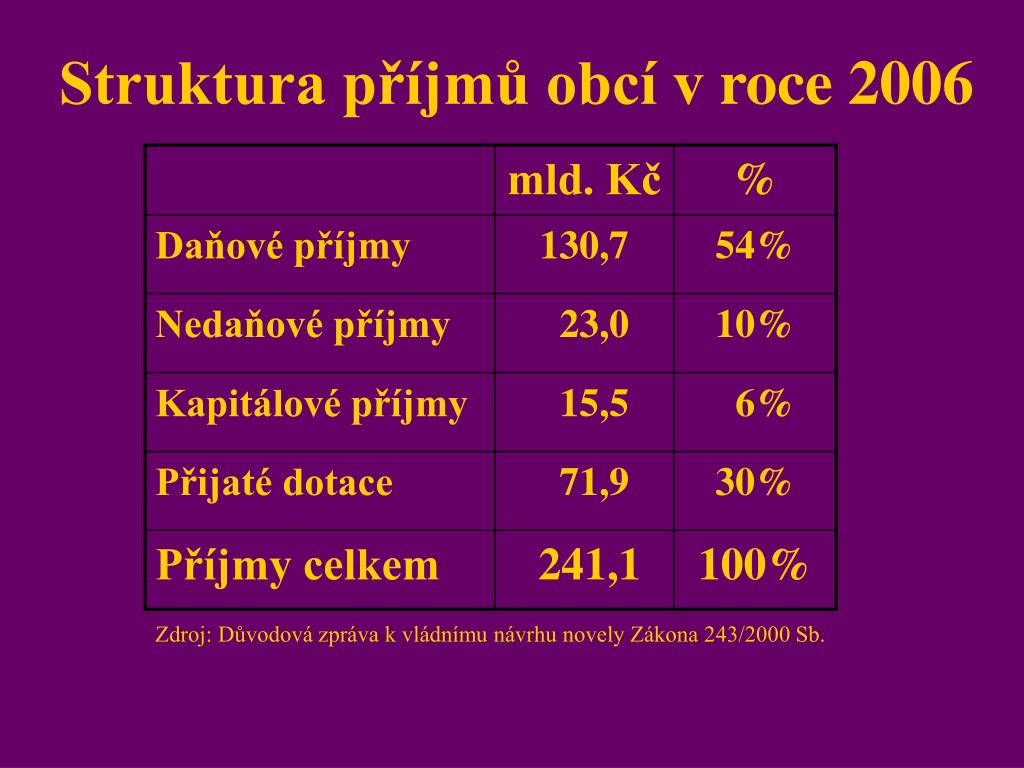 Struktura příjmů obcí v roce 2006

| | mld. Kč | % |
|---|---|---|
| Daňové příjmy | 130,7 | 54% |
| Nedaňové příjmy | 23,0 | 10% |
| Kapitálové příjmy | 15,5 | 6% |
| Přijaté dotace | 71,9 | 30% |
| Příjmy celkem | 241,1 | 100% |

Zdroj: Důvodová zpráva k vládnímu návrhu novely Zákona 243/2000 Sb.